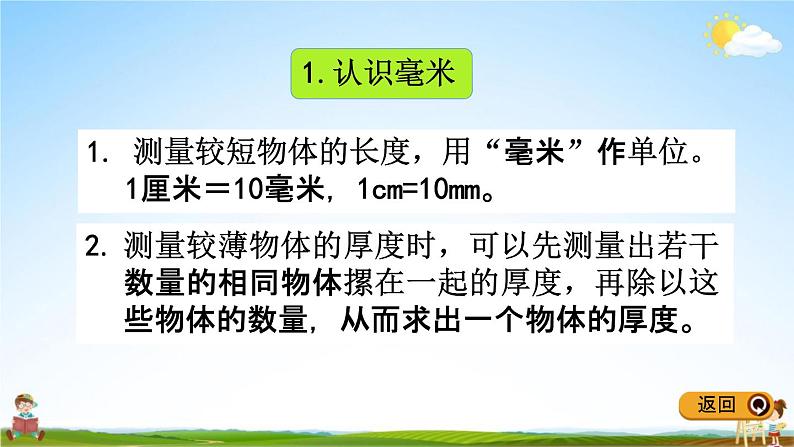 1. 认识毫米

1. 测量较短物体的长度，用“毫米”作单位。1厘米＝10毫米，1cm=10mm。

2. 测量较薄物体的厚度时，可以先测量出若干数量的相同物体摞在一起的厚度，再除以这些物体的数量，从而求出一个物体的厚度。

返回